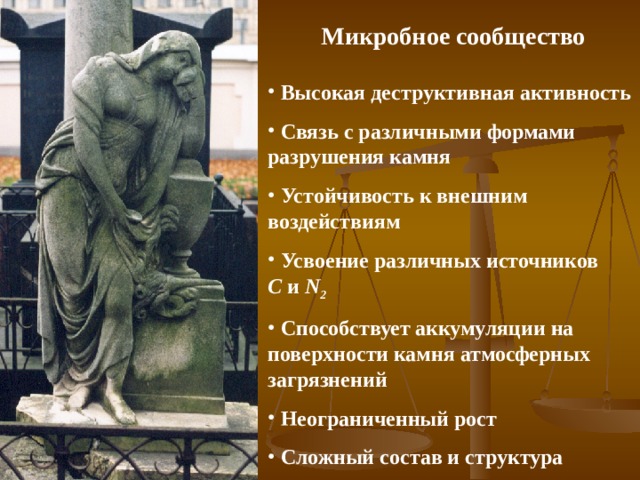 Микробное сообщество

• Высокая деструктивная активность

• Связь с различными формами разрушения камня

• Устойчивость к внешним воздействиям

• Усвоение различных источников $C$ и $N_2$

• Способствует аккумуляции на поверхности камня атмосферных загрязнений

• Неограниченный рост

• Сложный состав и структура